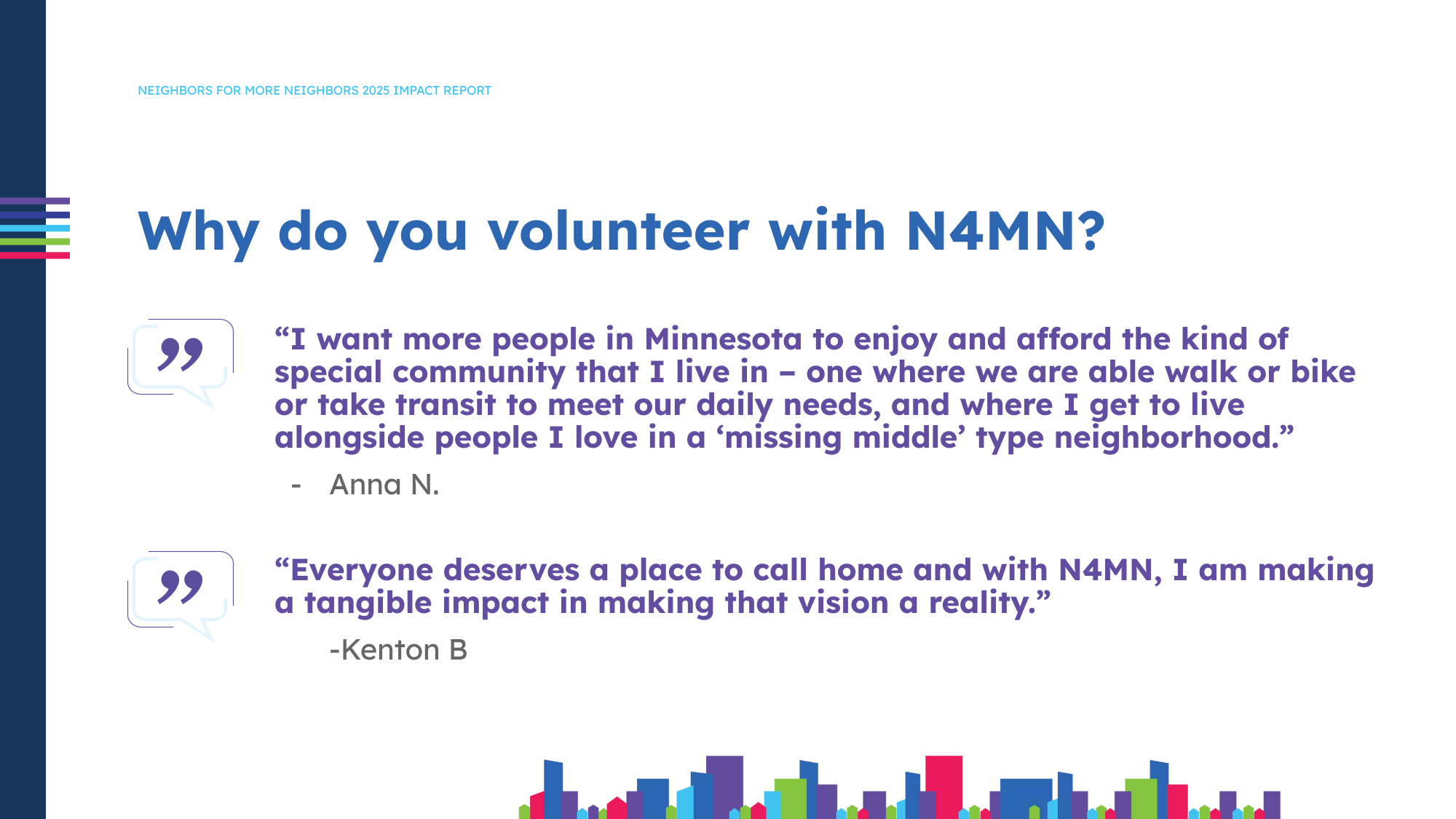 NEIGHBORS FOR MORE NEIGHBORS 2025 IMPACT REPORT

Why do you volunteer with N4MN?

“I want more people in Minnesota to enjoy and afford the kind of special community that I live in – one where we are able walk or bike or take transit to meet our daily needs, and where I get to live alongside people I love in a ‘missing middle’ type neighborhood.”

- Anna N.

“Everyone deserves a place to call home and with N4MN, I am making a tangible impact in making that vision a reality.”

-Kenton B